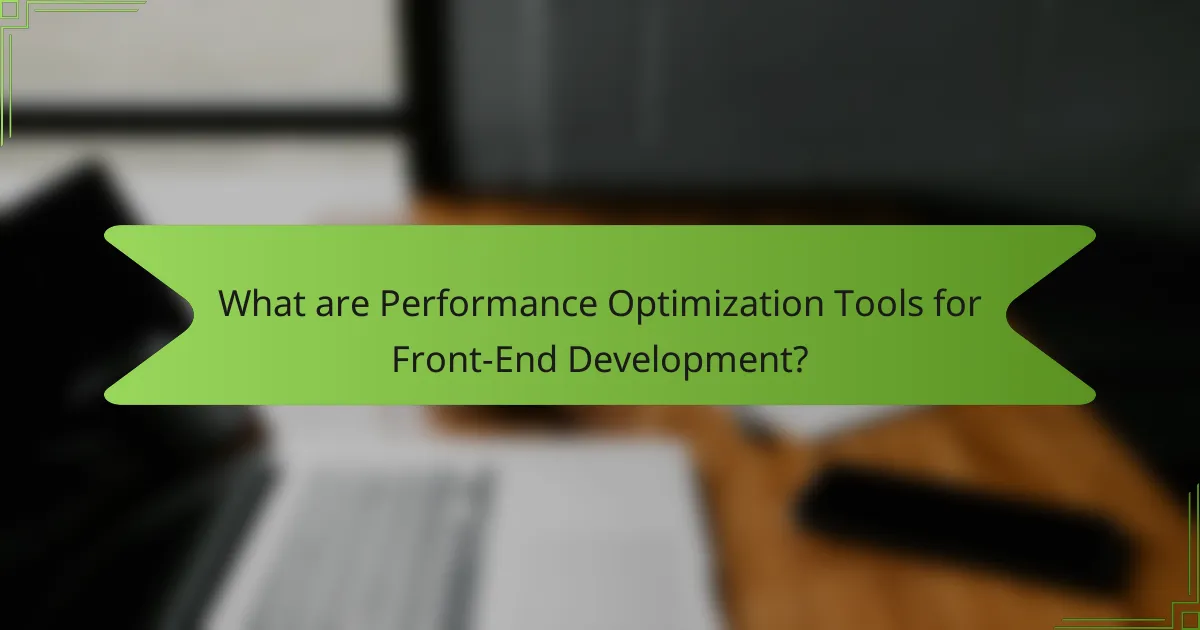 What are Performance Optimization Tools for Front-End Development?